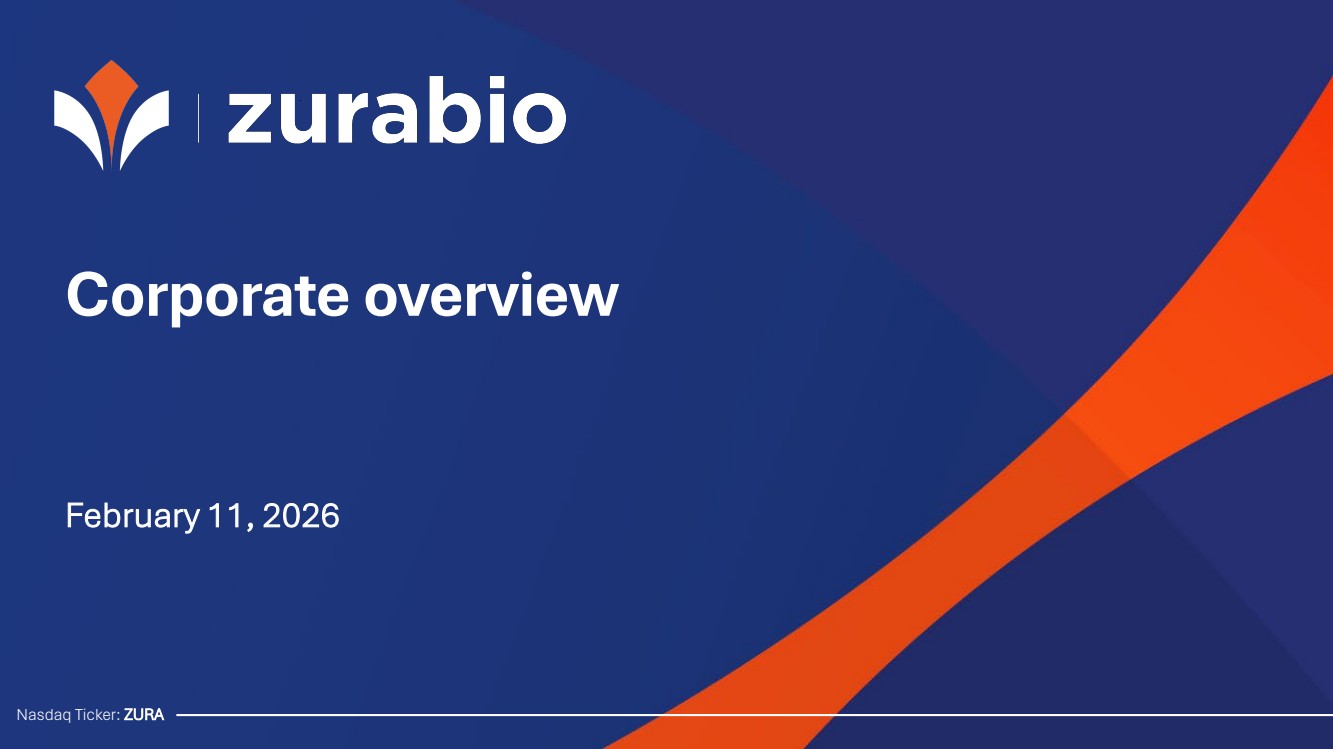 zurabio

Corporate overview

February 11, 2026

Nasdaq Ticker: ZURA